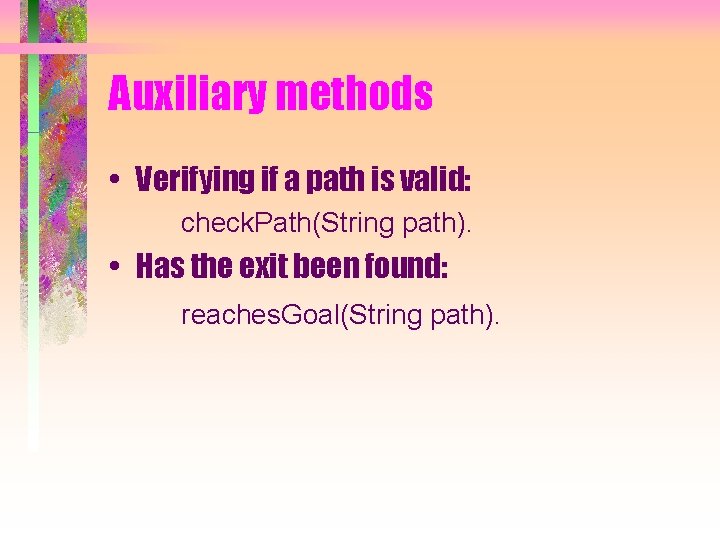 Auxiliary methods

• Verifying if a path is valid:

checkPath(String path).

• Has the exit been found:

reachesGoal(String path).